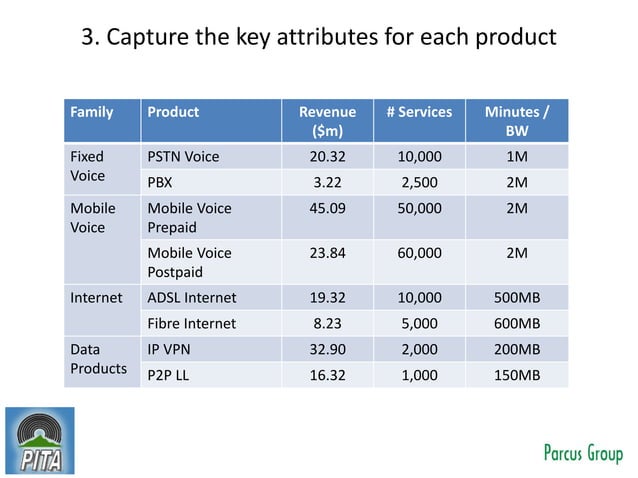 3. Capture the key attributes for each product

| Family | Product | Revenue ($m) | # Services | Minutes / BW |
|---|---|---|---|---|
| Fixed Voice | PSTN Voice | 20.32 | 10,000 | 1M |
| | PBX | 3.22 | 2,500 | 2M |
| Mobile Voice | Mobile Voice Prepaid | 45.09 | 50,000 | 2M |
| | Mobile Voice Postpaid | 23.84 | 60,000 | 2M |
| Internet | ADSL Internet | 19.32 | 10,000 | 500MB |
| | Fibre Internet | 8.23 | 5,000 | 600MB |
| Data Products | IP VPN | 32.90 | 2,000 | 200MB |
| | P2P LL | 16.32 | 1,000 | 150MB |

PITA

Parcus Group